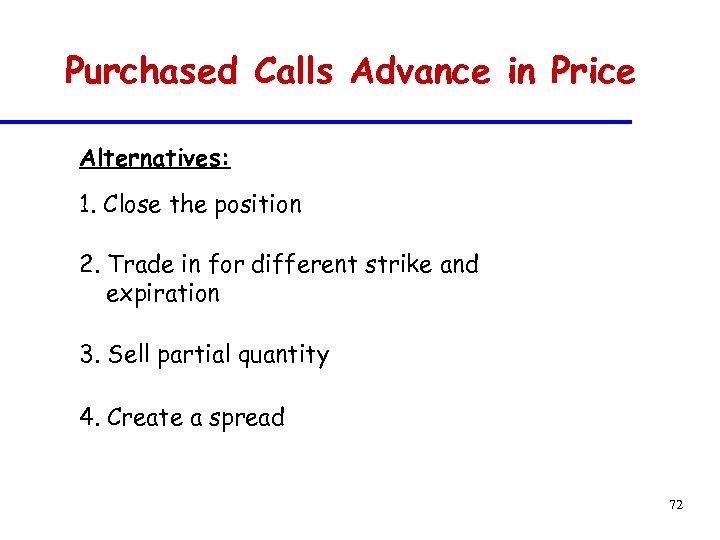 Purchased Calls Advance in Price

Alternatives:

1. Close the position

2. Trade in for different strike and expiration

3. Sell partial quantity

4. Create a spread

72